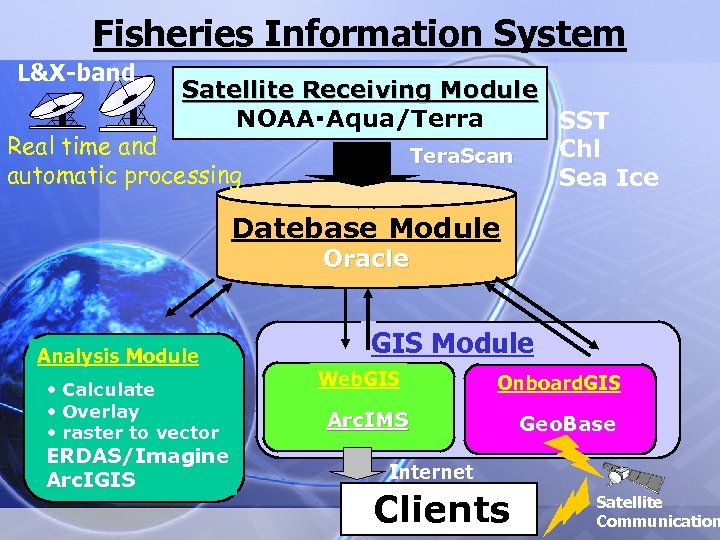 Fisheries Information System

L&X-band

Real time and automatic processing

Satellite Receiving Module
NOAA·Aqua/Terra

TeraScan

SST
Chl
Sea Ice

Datebase Module
Oracle

Analysis Module
• Calculate
• Overlay
• raster to vector
ERDAS/Imagine
ArcIGIS

GIS Module

WebGIS
ArcIMS

OnboardGIS
GeoBase

Internet

Clients

Satellite
Communication